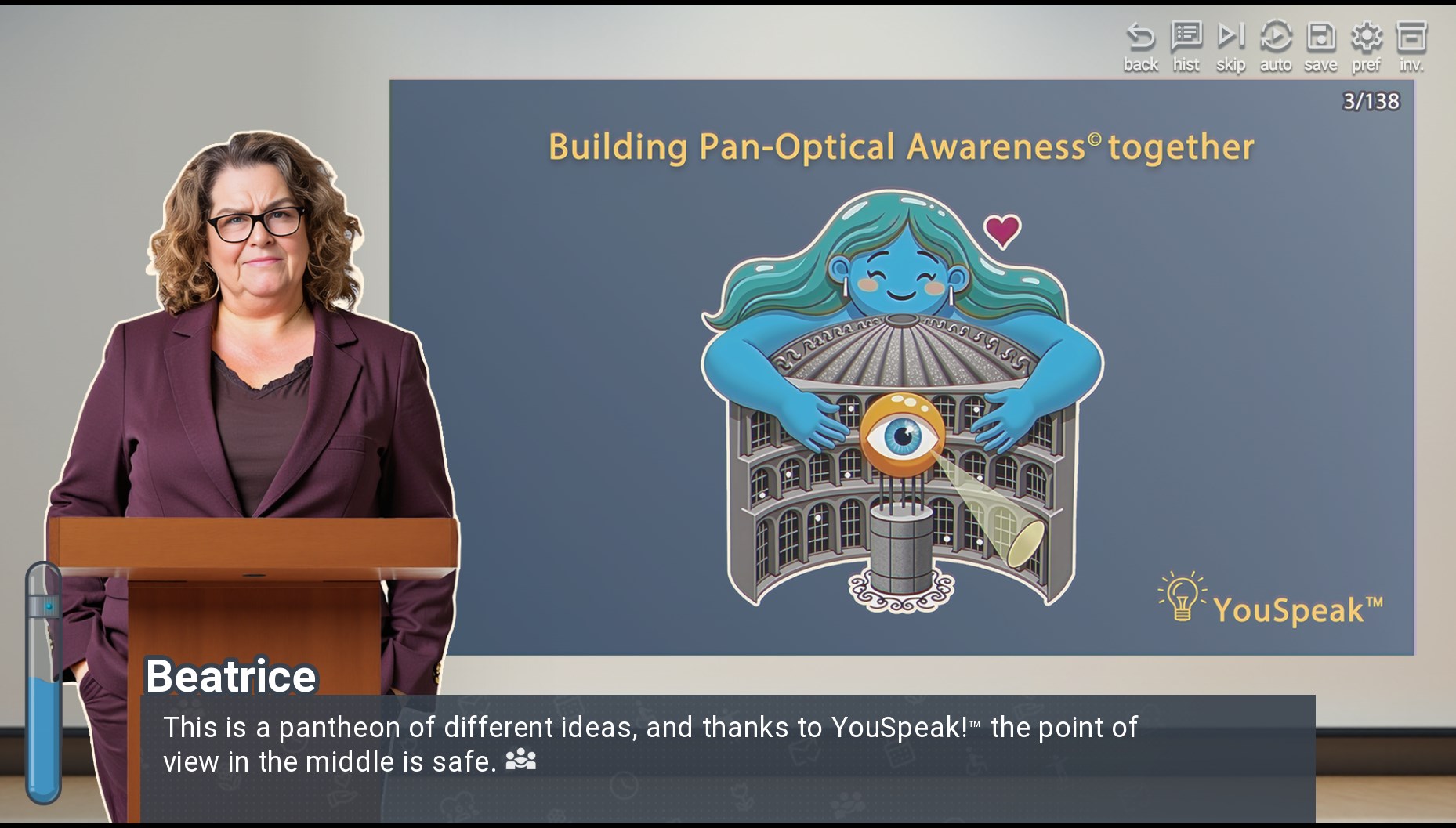 back hist skip auto save pref inv.

3/138

Building Pan-Optical Awareness© together

YouSpeak™

Beatrice

This is a pantheon of different ideas, and thanks to YouSpeak!™ the point of view in the middle is safe.